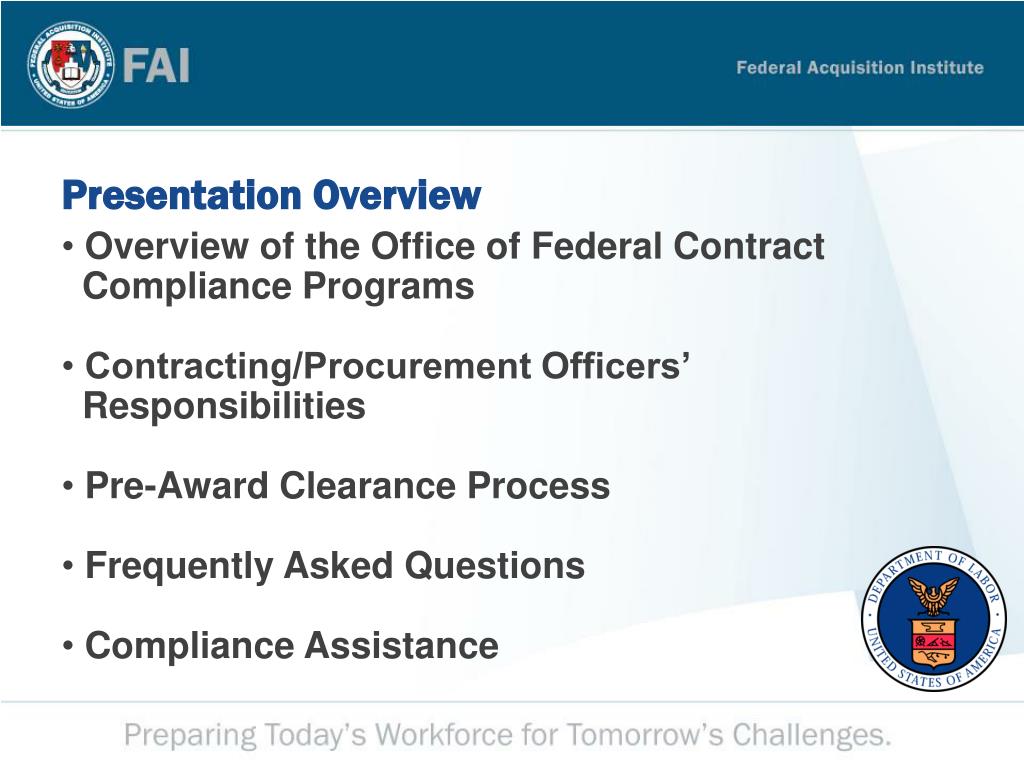 FEDERAL ACQUISITION INSTITUTE
UNITED STATES OF AMERICA

FAI

Federal Acquisition Institute

Presentation Overview

• Overview of the Office of Federal Contract Compliance Programs

• Contracting/Procurement Officers' Responsibilities

• Pre-Award Clearance Process

• Frequently Asked Questions

• Compliance Assistance

DEPARTMENT OF LABOR
UNITED STATES OF AMERICA

Preparing Today's Workforce for Tomorrow's Challenges.